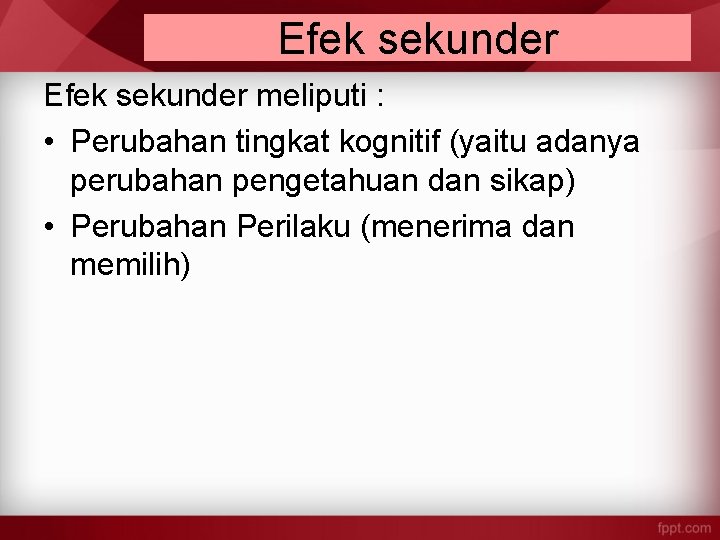 Efek sekunder

Efek sekunder meliputi :

• Perubahan tingkat kognitif (yaitu adanya perubahan pengetahuan dan sikap)
• Perubahan Perilaku (menerima dan memilih)

fppt.com